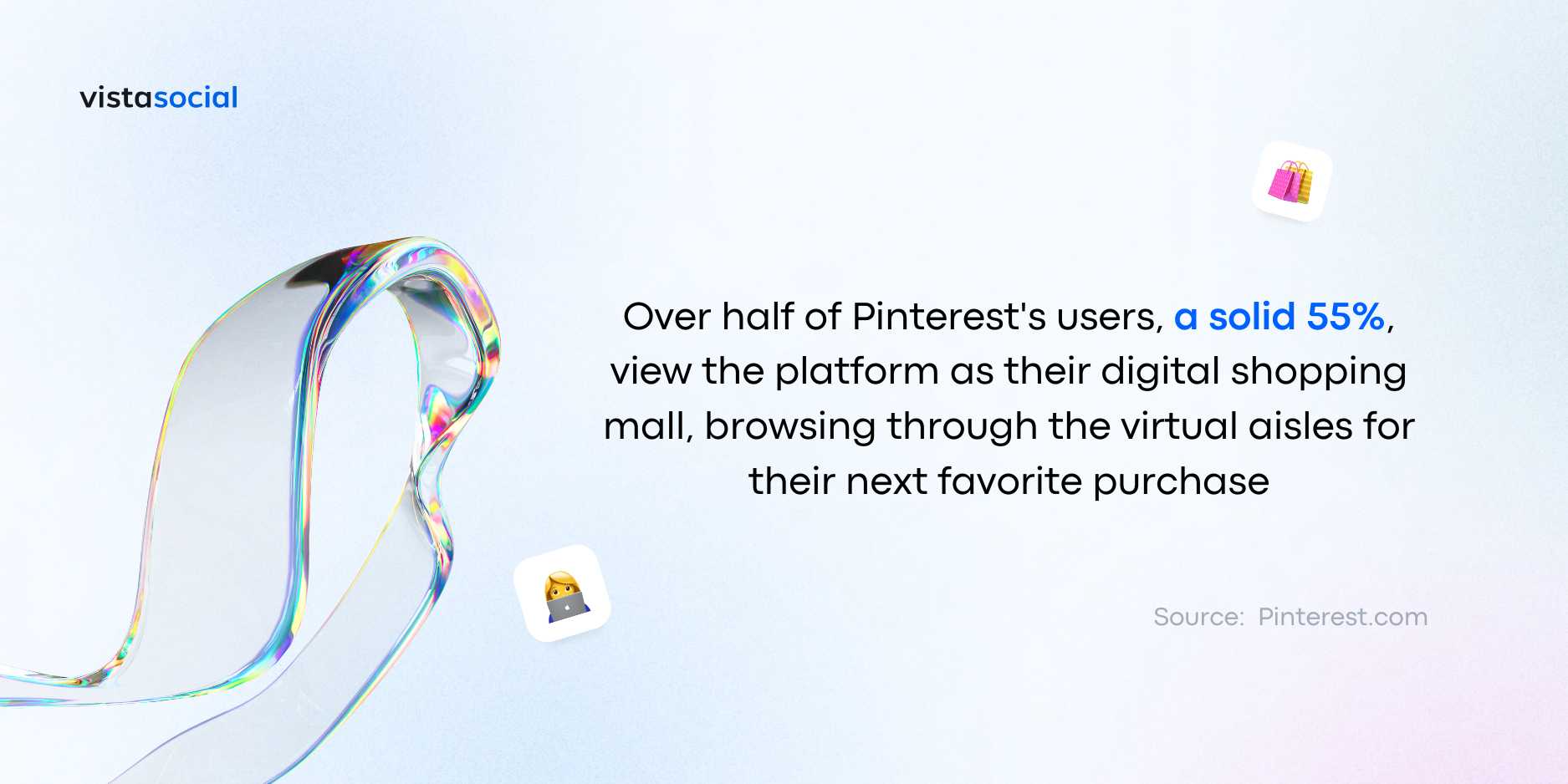 vistasocial

Over half of Pinterest's users, a solid 55%, view the platform as their digital shopping mall, browsing through the virtual aisles for their next favorite purchase

Source: Pinterest.com